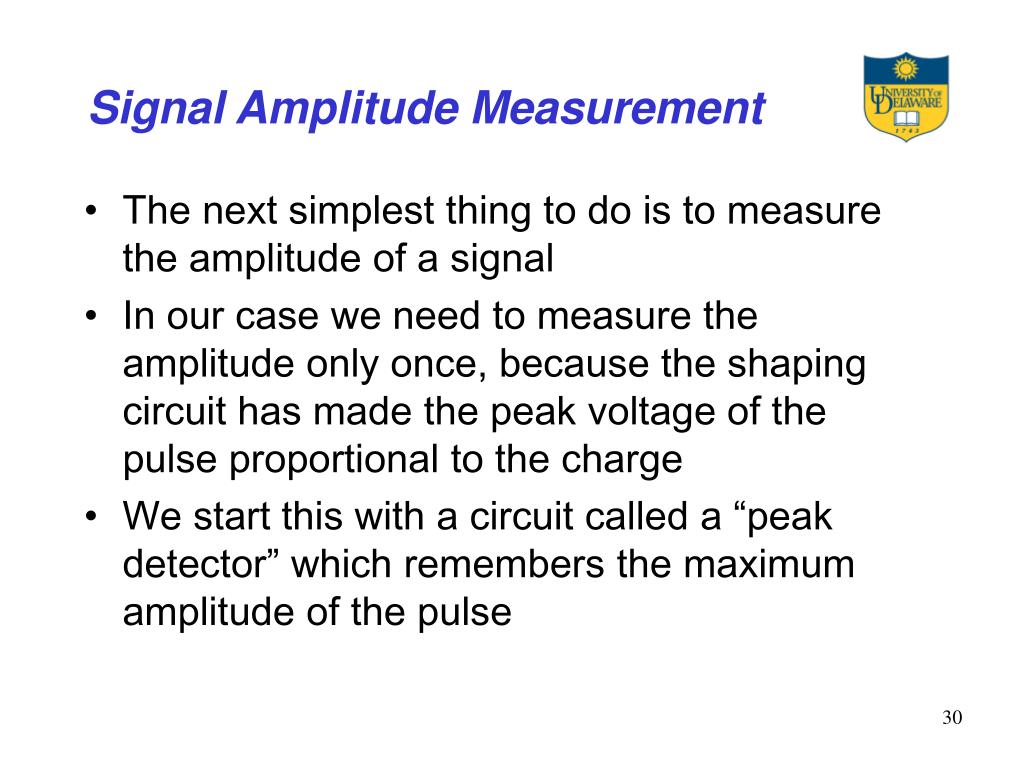 Signal Amplitude Measurement

UNIVERSITY OF DELAWARE 1743

• The next simplest thing to do is to measure the amplitude of a signal
• In our case we need to measure the amplitude only once, because the shaping circuit has made the peak voltage of the pulse proportional to the charge
• We start this with a circuit called a “peak detector” which remembers the maximum amplitude of the pulse

30